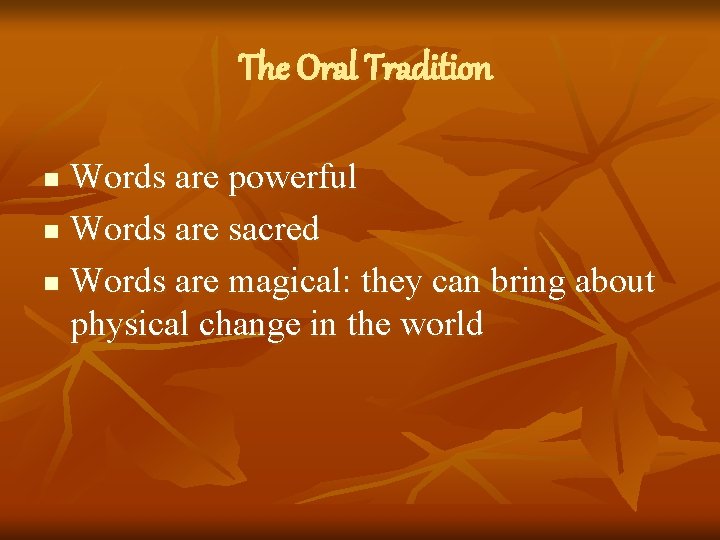 The Oral Tradition

- Words are powerful
- Words are sacred
- Words are magical: they can bring about physical change in the world